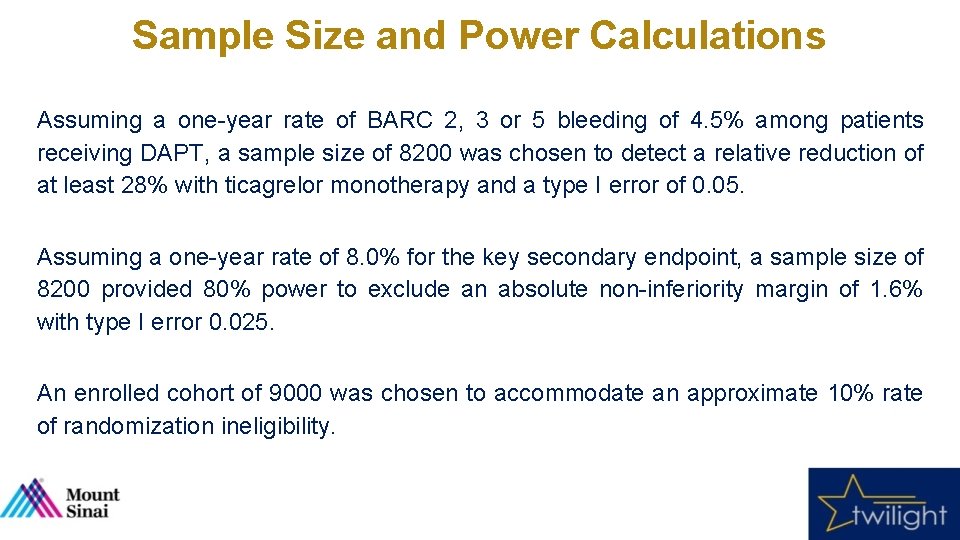 Sample Size and Power Calculations

Assuming a one-year rate of BARC 2, 3 or 5 bleeding of 4.5% among patients receiving DAPT, a sample size of 8200 was chosen to detect a relative reduction of at least 28% with ticagrelor monotherapy and a type I error of 0.05.

Assuming a one-year rate of 8.0% for the key secondary endpoint, a sample size of 8200 provided 80% power to exclude an absolute non-inferiority margin of 1.6% with type I error 0.025.

An enrolled cohort of 9000 was chosen to accommodate an approximate 10% rate of randomization ineligibility.

Mount Sinai

twilight